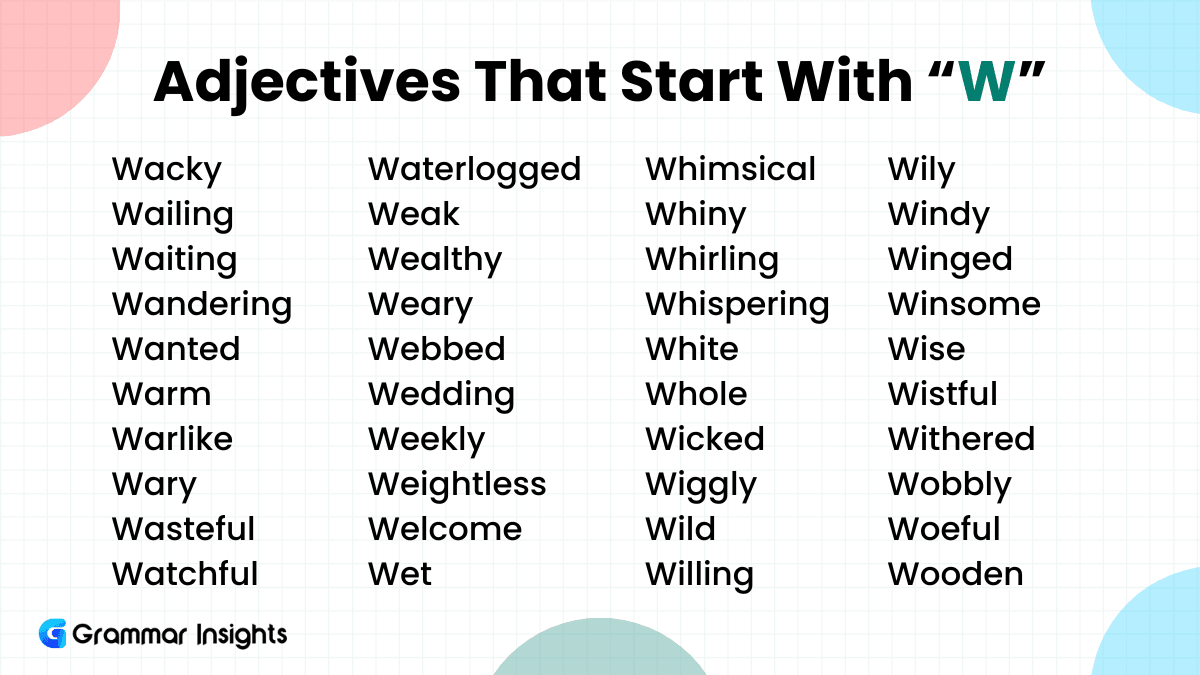 Adjectives That Start With “W”

Wacky
Wailing
Waiting
Wandering
Wanted
Warm
Warlike
Wary
Wasteful
Watchful

Waterlogged
Weak
Wealthy
Weary
Webbed
Wedding
Weekly
Weightless
Welcome
Wet

Whimsical
Whiny
Whirling
Whispering
White
Whole
Wicked
Wiggly
Wild
Willing

Wily
Windy
Winged
Winsome
Wise
Wistful
Withered
Wobbly
Woeful
Wooden

Grammar Insights